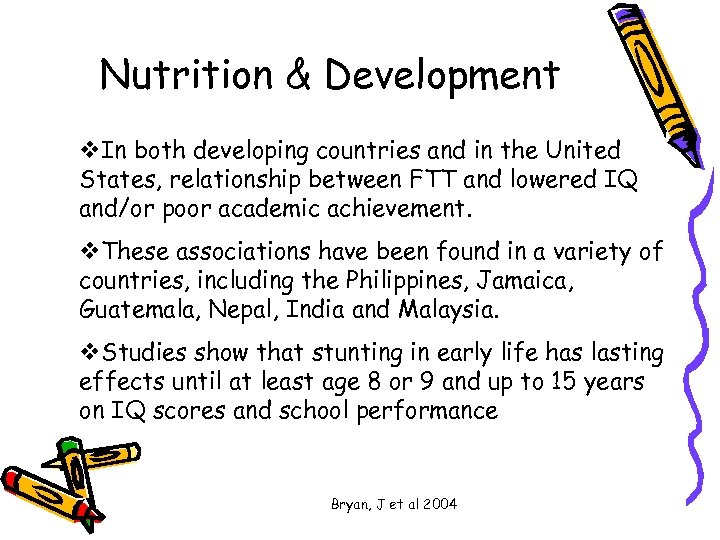 Nutrition & Development

❖In both developing countries and in the United States, relationship between FTT and lowered IQ and/or poor academic achievement.

❖These associations have been found in a variety of countries, including the Philippines, Jamaica, Guatemala, Nepal, India and Malaysia.

❖Studies show that stunting in early life has lasting effects until at least age 8 or 9 and up to 15 years on IQ scores and school performance

Bryan, J et al 2004